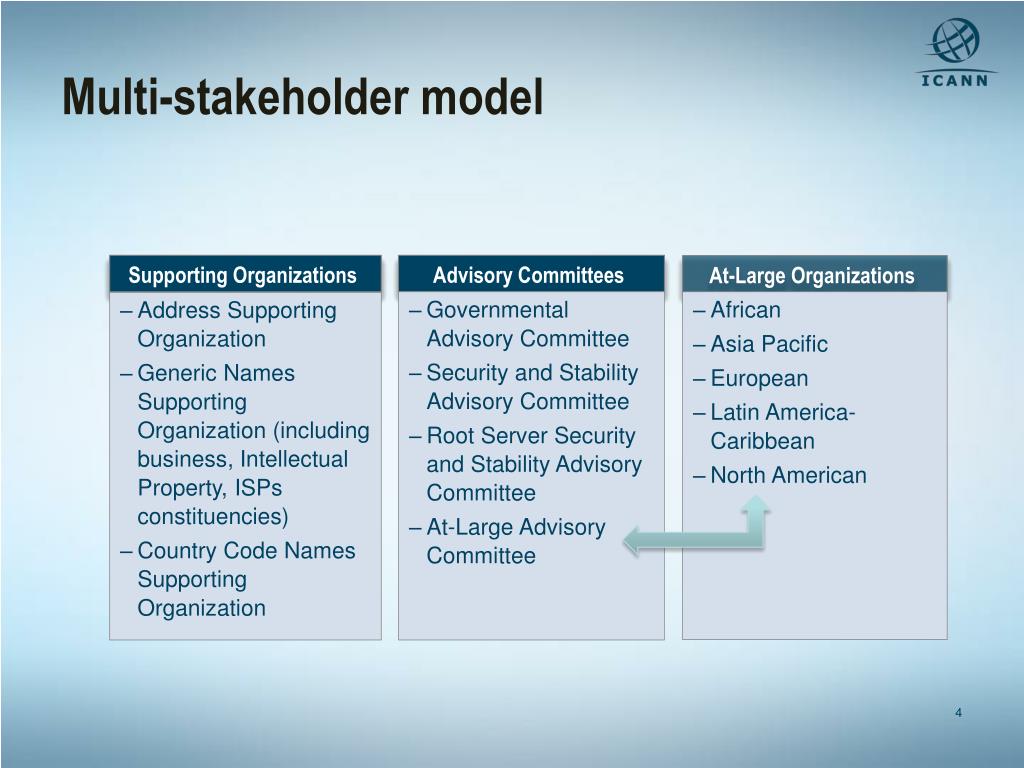 ICANN

Multi-stakeholder model

Supporting Organizations

– Address Supporting Organization
– Generic Names Supporting Organization (including business, Intellectual Property, ISPs constituencies)
– Country Code Names Supporting Organization

Advisory Committees

– Governmental Advisory Committee
– Security and Stability Advisory Committee
– Root Server Security and Stability Advisory Committee
– At-Large Advisory Committee

At-Large Organizations

– African
– Asia Pacific
– European
– Latin America-Caribbean
– North American

4